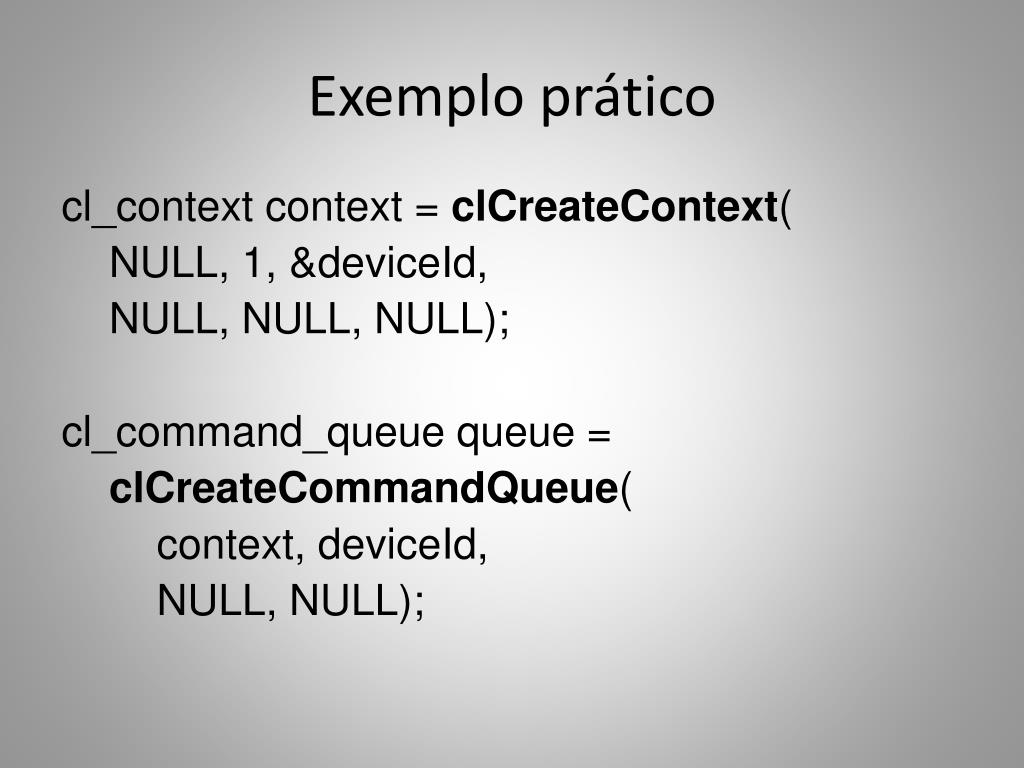 Exemplo prático

cl_context context = clCreateContext(
NULL, 1, &deviceId,
NULL, NULL, NULL);

cl_command_queue queue =
clCreateCommandQueue(
context, deviceId,
NULL, NULL);